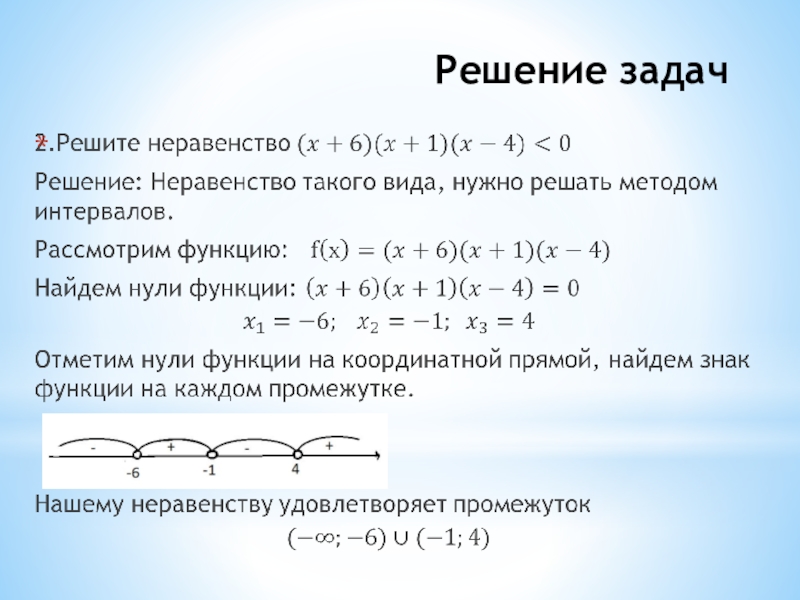 Решение задач

2.Решите неравенство $(x+6)(x+1)(x-4)<0$

Решение: Неравенство такого вида, нужно решать методом интервалов.

Рассмотрим функцию: $f(x)=(x+6)(x+1)(x-4)$

Найдем нули функции: $(x+6)(x+1)(x-4)=0$

$x_1=-6$; $x_2=-1$; $x_3=4$

Отметим нули функции на координатной прямой, найдем знак функции на каждом промежутке.

- + - +
-6 -1 4

Нашему неравенству удовлетворяет промежуток

$(-\infty;-6)\cup(-1;4)$